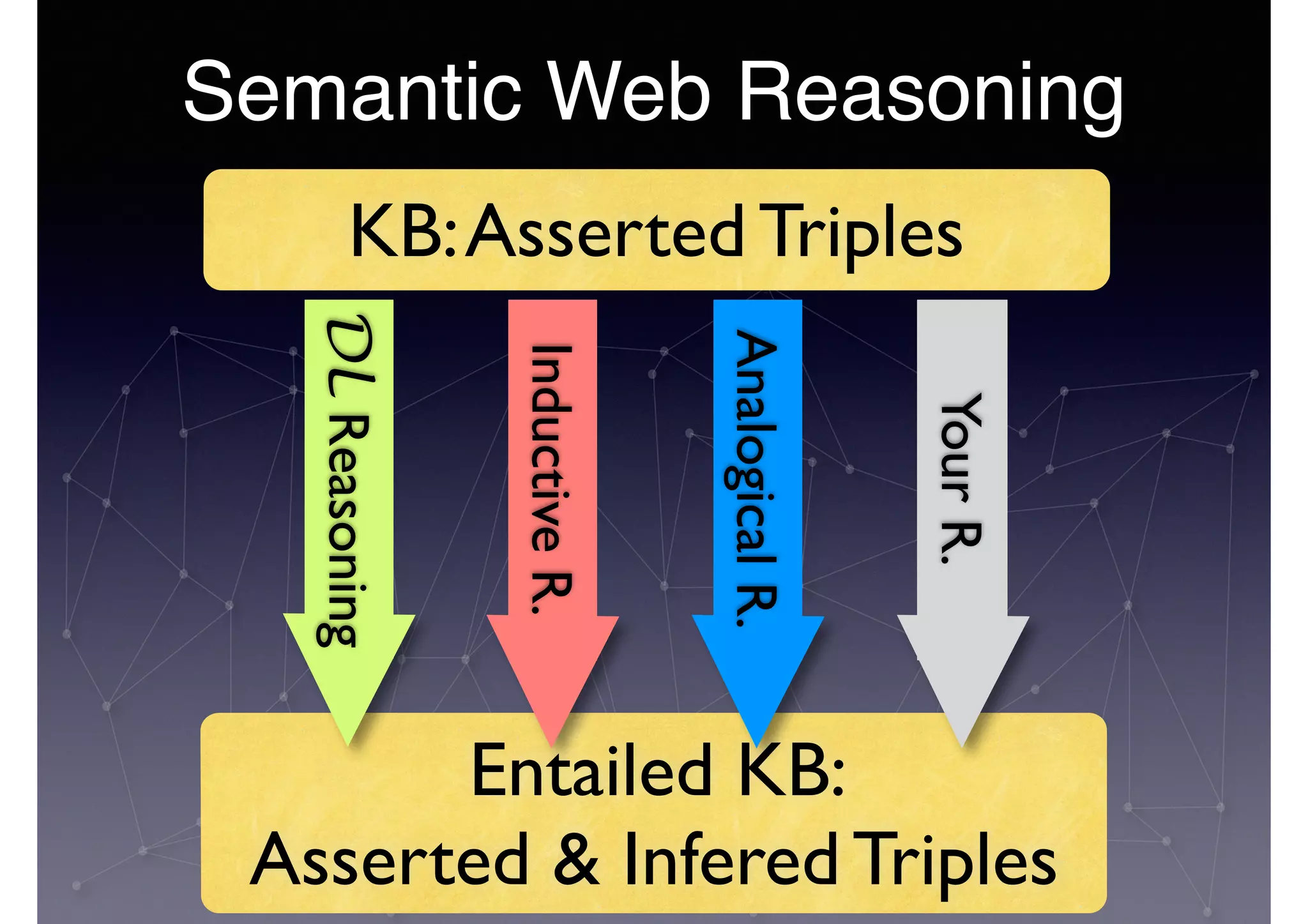 Semantic Web Reasoning

KB: Asserted Triples

$\mathcal{DL}$ Reasoning

Inductive R.

Analogical R.

Your R.

Entailed KB:
Asserted & Infered Triples